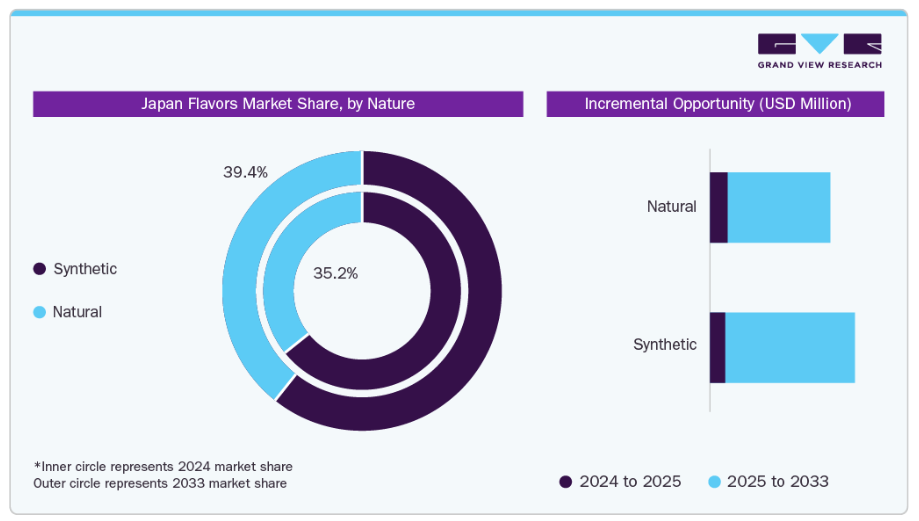 GRAND VIEW RESEARCH

Japan Flavors Market Share, by Nature

39.4%

35.2%

Synthetic

Natural

*Inner circle represents 2024 market share
Outer circle represents 2033 market share

Incremental Opportunity (USD Million)

Natural

Synthetic

2024 to 2025

2025 to 2033